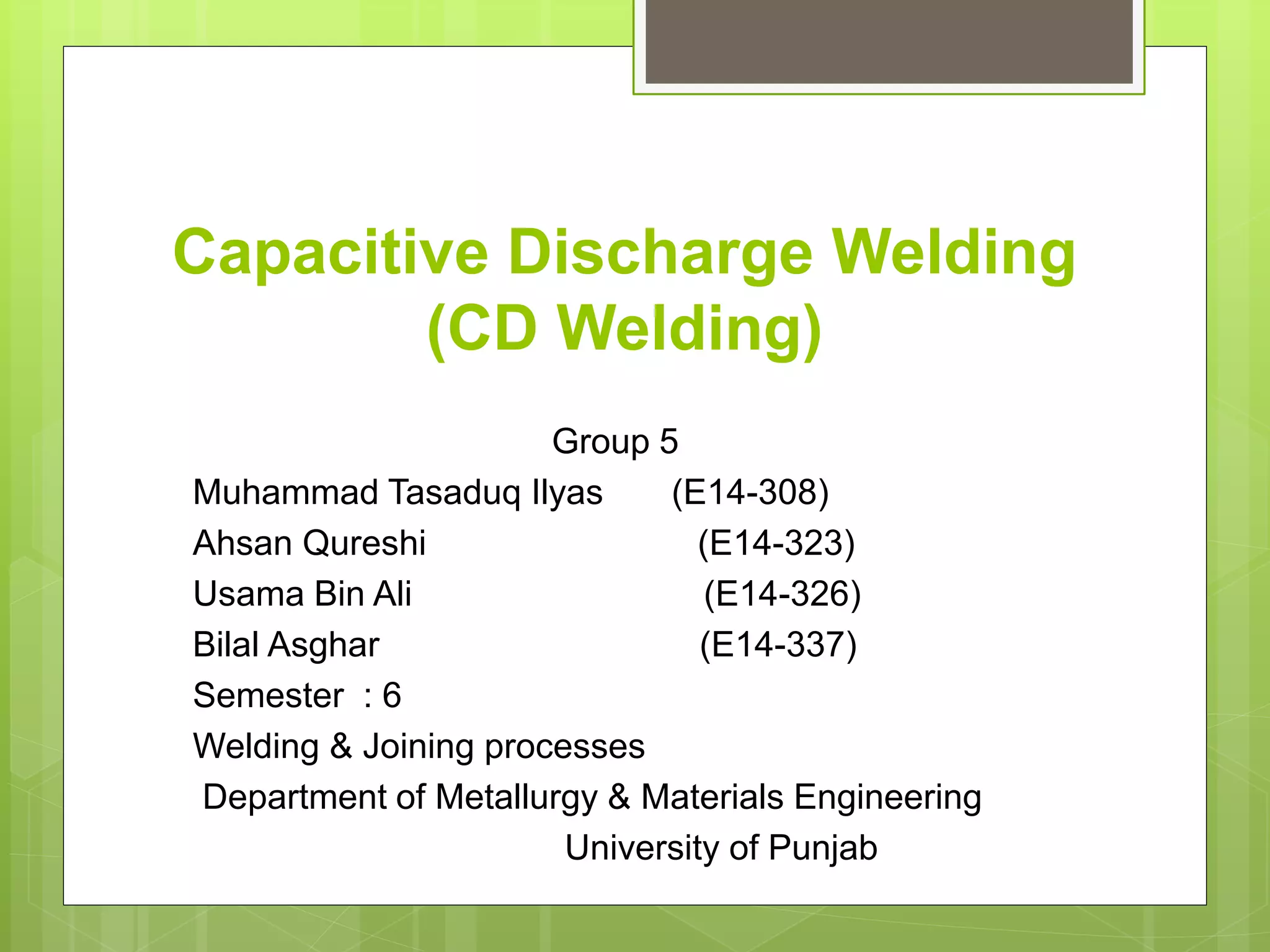 Capacitive Discharge Welding (CD Welding)

Group 5
Muhammad Tasaduq Ilyas (E14-308)
Ahsan Qureshi (E14-323)
Usama Bin Ali (E14-326)
Bilal Asghar (E14-337)
Semester : 6
Welding & Joining processes
Department of Metallurgy & Materials Engineering
University of Punjab